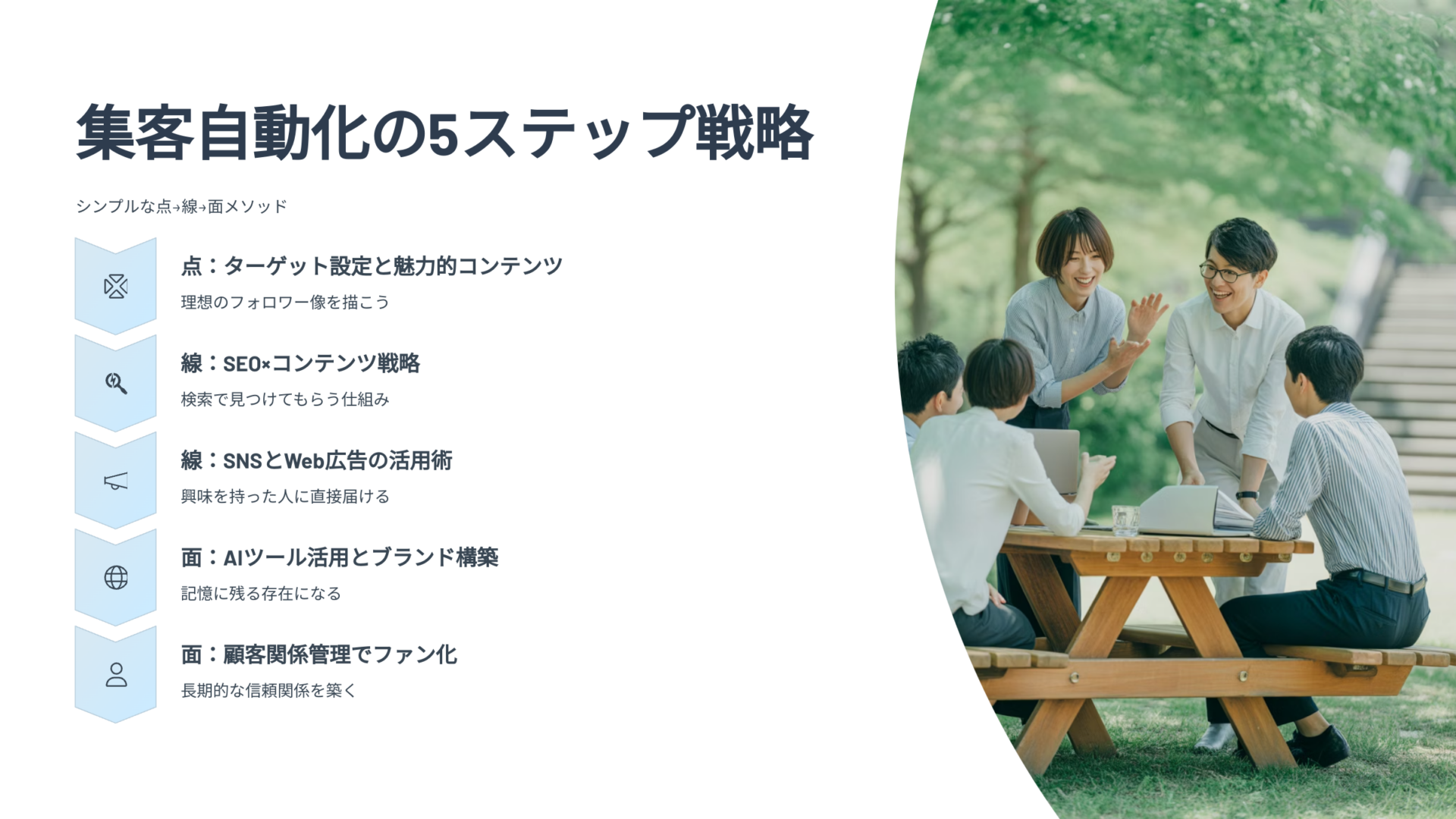 集客自動化の5ステップ戦略

シンプルな点→線→面メソッド

点：ターゲット設定と魅力的コンテンツ

理想のフォロワー像を描こう

線：SEO×コンテンツ戦略

検索で見つけてもらう仕組み

線：SNSとWeb広告の活用術

興味を持った人に直接届ける

面：AIツール活用とブランド構築

記憶に残る存在になる

面：顧客関係管理でファン化

長期的な信頼関係を築く